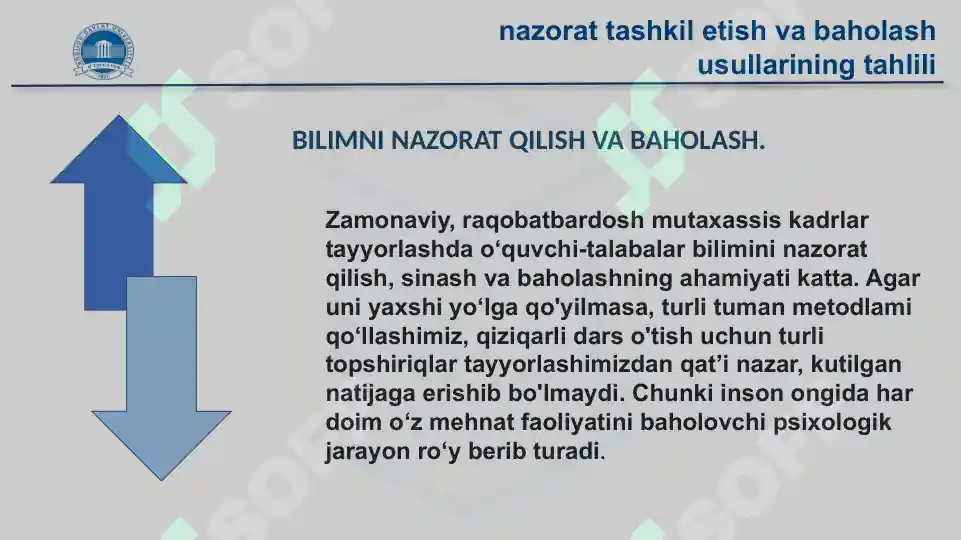 nazorat tashkil etish va baholash usullarining tahlili

BILIMNI NAZORAT QILISH VA BAHOLASH.

Zamonaviy, raqobatbardosh mutaxassis kadrlar tayyorlashda o‘quvchi-talabalar bilimini nazorat qilish, sinash va baholashning ahamiyati katta. Agar uni yaxshi yo‘lga qo'yilmasa, turli tuman metodlami qo‘llashimiz, qiziqarli dars o'tish uchun turli topshiriqlar tayyorlashimizdan qat’i nazar, kutilgan natijaga erishib bo'lmaydi. Chunki inson ongida har doim o‘z mehnat faoliyatini baholovchi psixologik jarayon ro‘y berib turadi.